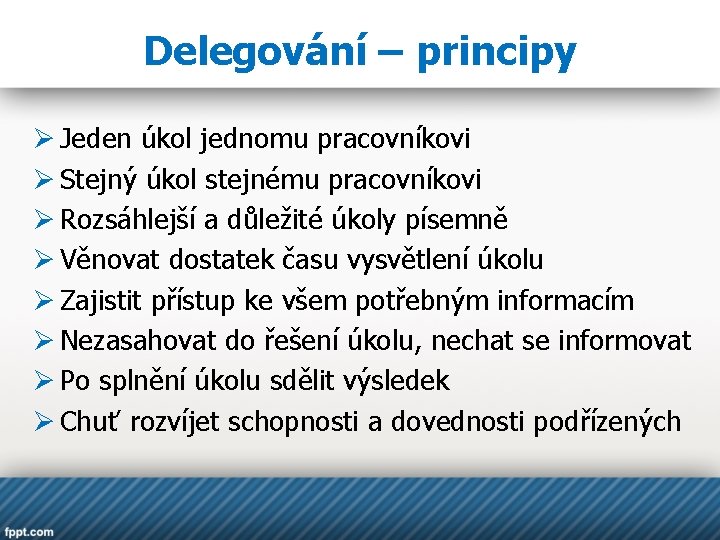 Delegování – principy

➢ Jeden úkol jednomu pracovníkovi
➢ Stejný úkol stejnému pracovníkovi
➢ Rozsáhlejší a důležité úkoly písemně
➢ Věnovat dostatek času vysvětlení úkolu
➢ Zajistit přístup ke všem potřebným informacím
➢ Nezasahovat do řešení úkolu, nechat se informovat
➢ Po splnění úkolu sdělit výsledek
➢ Chuť rozvíjet schopnosti a dovednosti podřízených

fppt.com